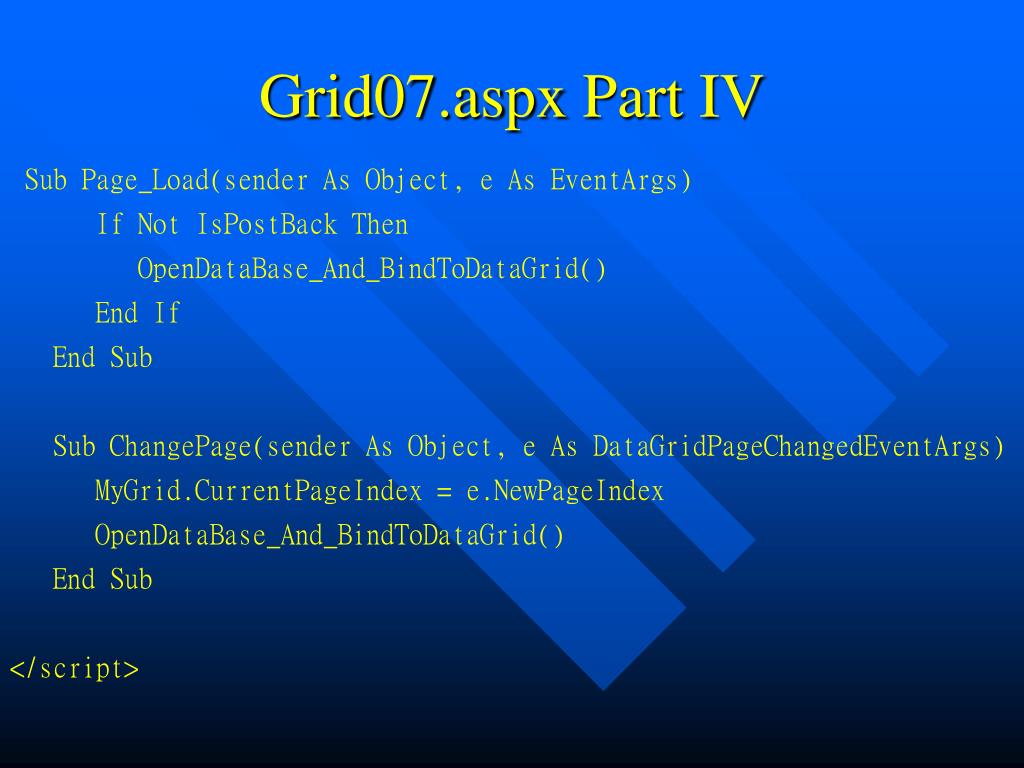 Grid07.aspx Part IV

Sub Page_Load(sender As Object, e As EventArgs)
If Not IsPostBack Then
OpenDataBase_And_BindToDataGrid()
End If
End Sub

Sub ChangePage(sender As Object, e As DataGridPageChangedEventArgs)
MyGrid.CurrentPageIndex = e.NewPageIndex
OpenDataBase_And_BindToDataGrid()
End Sub

</script>